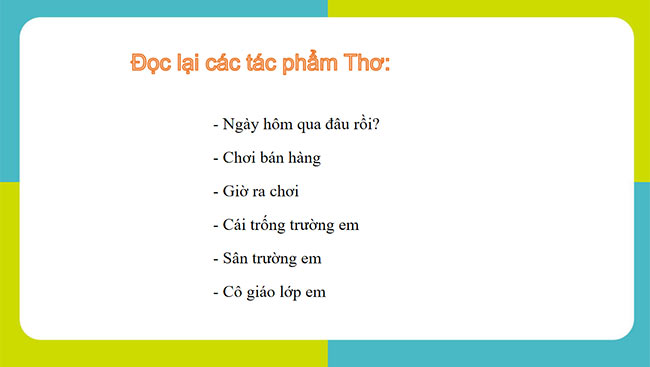 Đọc lại các tác phẩm Thơ:

- Ngày hôm qua đâu rồi?

- Chơi bán hàng

- Giờ ra chơi

- Cái trống trường em

- Sân trường em

- Cô giáo lớp em